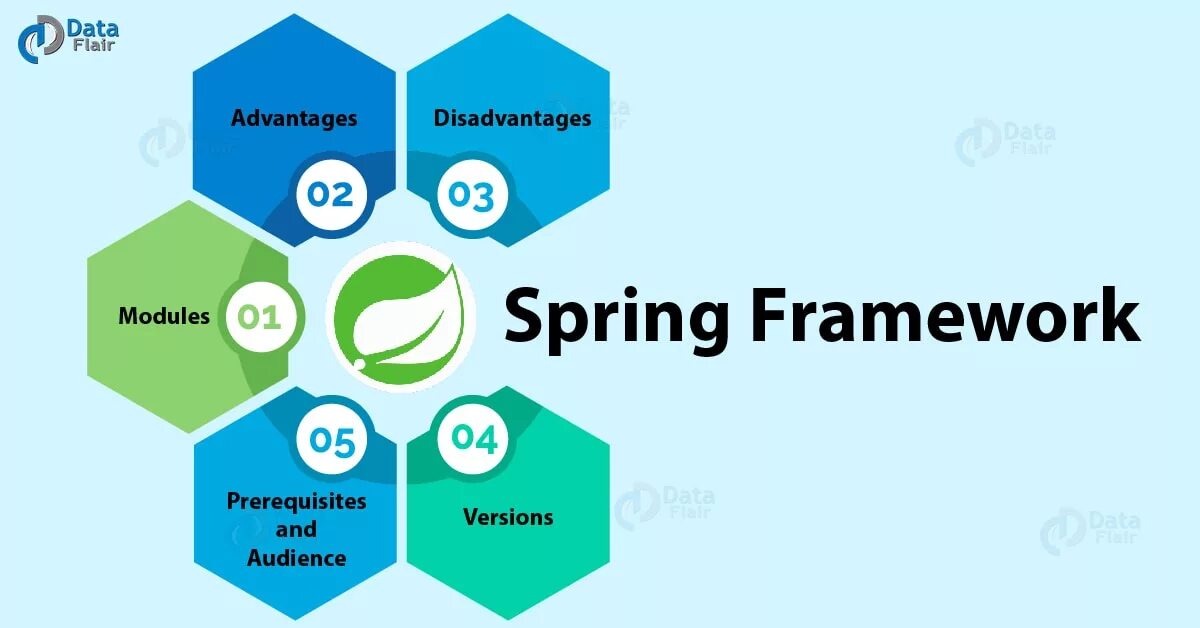 Data Flair

Advantages
02

Disadvantages
03

Modules
01

Spring Framework

05
Prerequisites and Audience

04
Versions

Data Flair
Data Flair
Data Flair
Data Flair
Data Flair